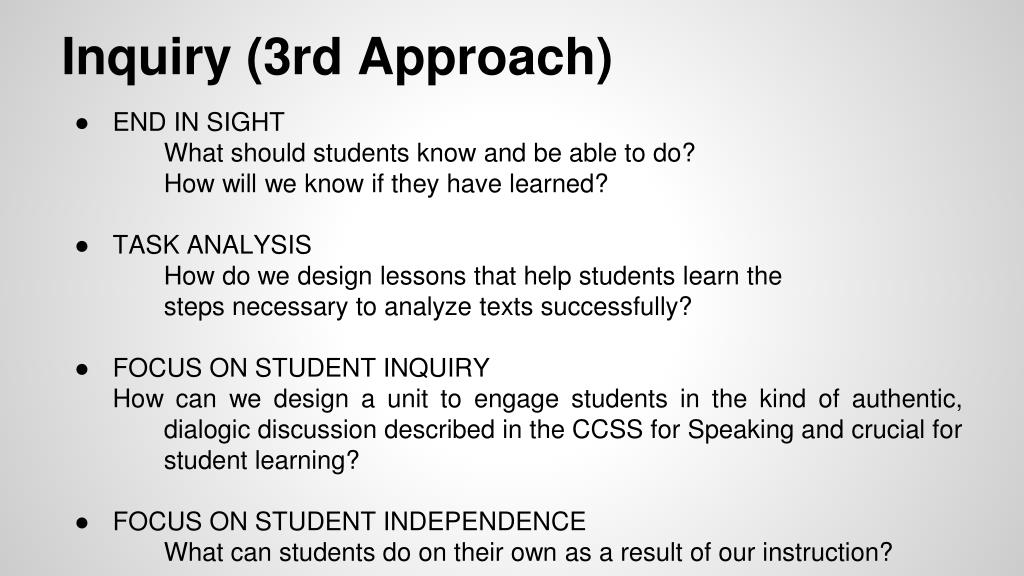 Inquiry (3rd Approach)

● END IN SIGHT
What should students know and be able to do?
How will we know if they have learned?

● TASK ANALYSIS
How do we design lessons that help students learn the steps necessary to analyze texts successfully?

● FOCUS ON STUDENT INQUIRY
How can we design a unit to engage students in the kind of authentic, dialogic discussion described in the CCSS for Speaking and crucial for student learning?

● FOCUS ON STUDENT INDEPENDENCE
What can students do on their own as a result of our instruction?